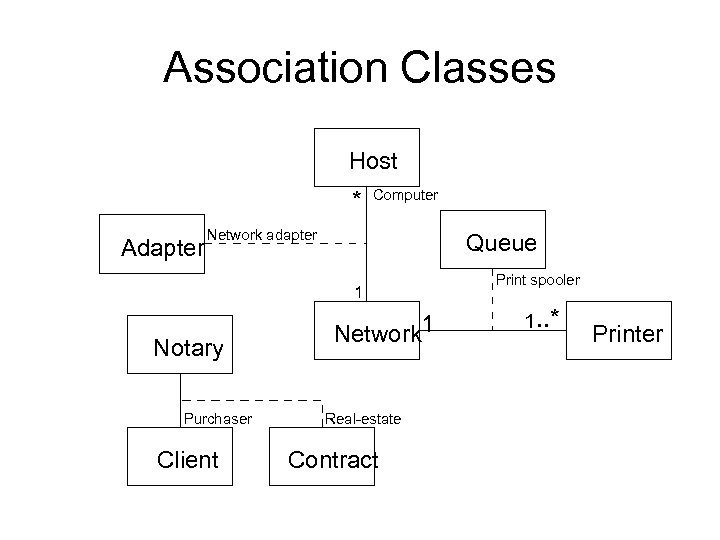 Association Classes

Host

* Computer

Adapter

Network adapter

Queue

Print spooler

1

Network

1

1..*

Printer

Notary

Purchaser

Real-estate

Client

Contract